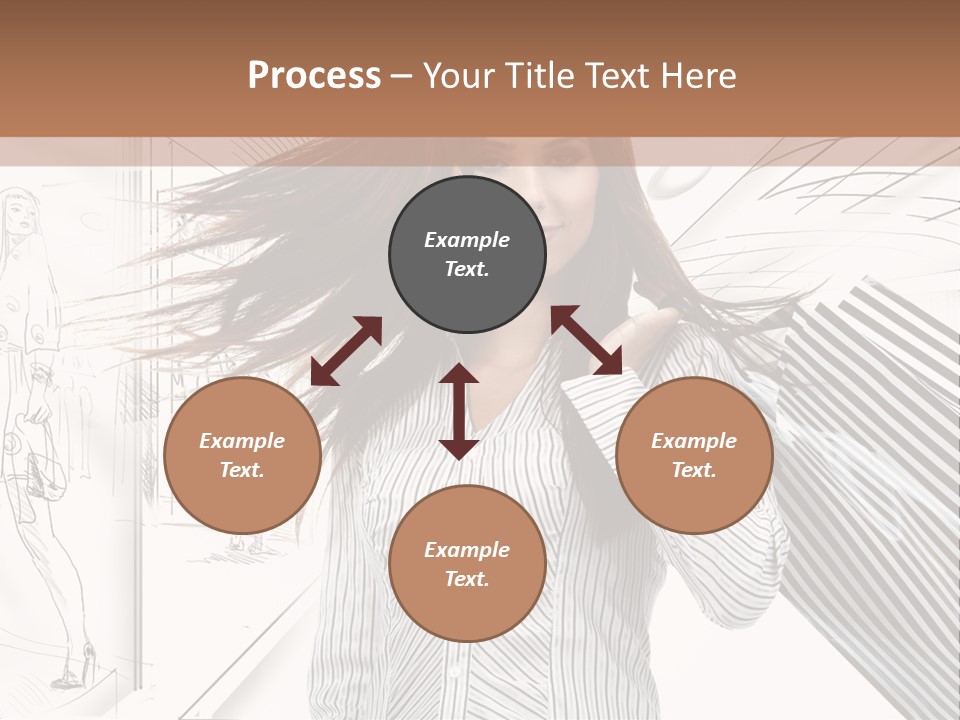 Process – Your Title Text Here

Example Text.

Example Text.

Example Text.

Example Text.